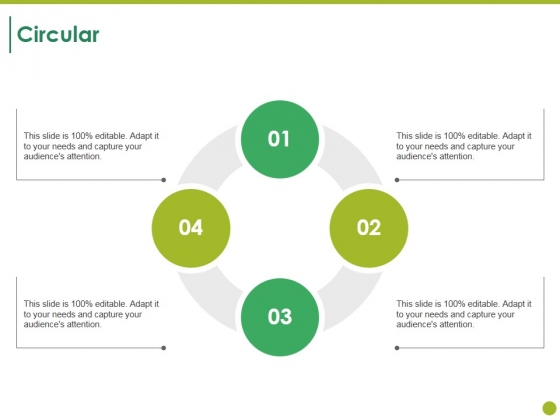 Circular

This slide is 100% editable. Adapt it to your needs and capture your audience's attention.

01

This slide is 100% editable. Adapt it to your needs and capture your audience's attention.

04

02

This slide is 100% editable. Adapt it to your needs and capture your audience's attention.

03

This slide is 100% editable. Adapt it to your needs and capture your audience's attention.